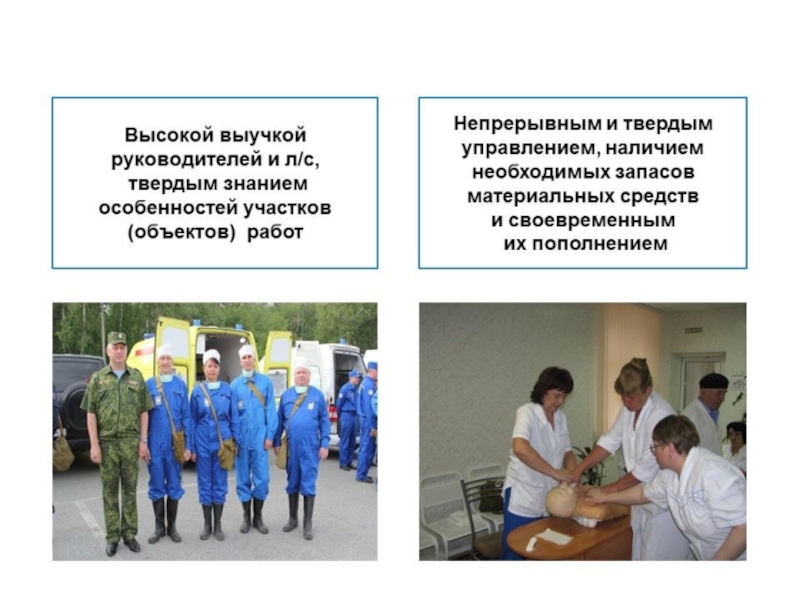 Высокой выучкой руководителей и л/с, твердым знанием особенностей участков (объектов) работ

Непрерывным и твердым управлением, наличием необходимых запасов материальных средств и своевременным их пополнением